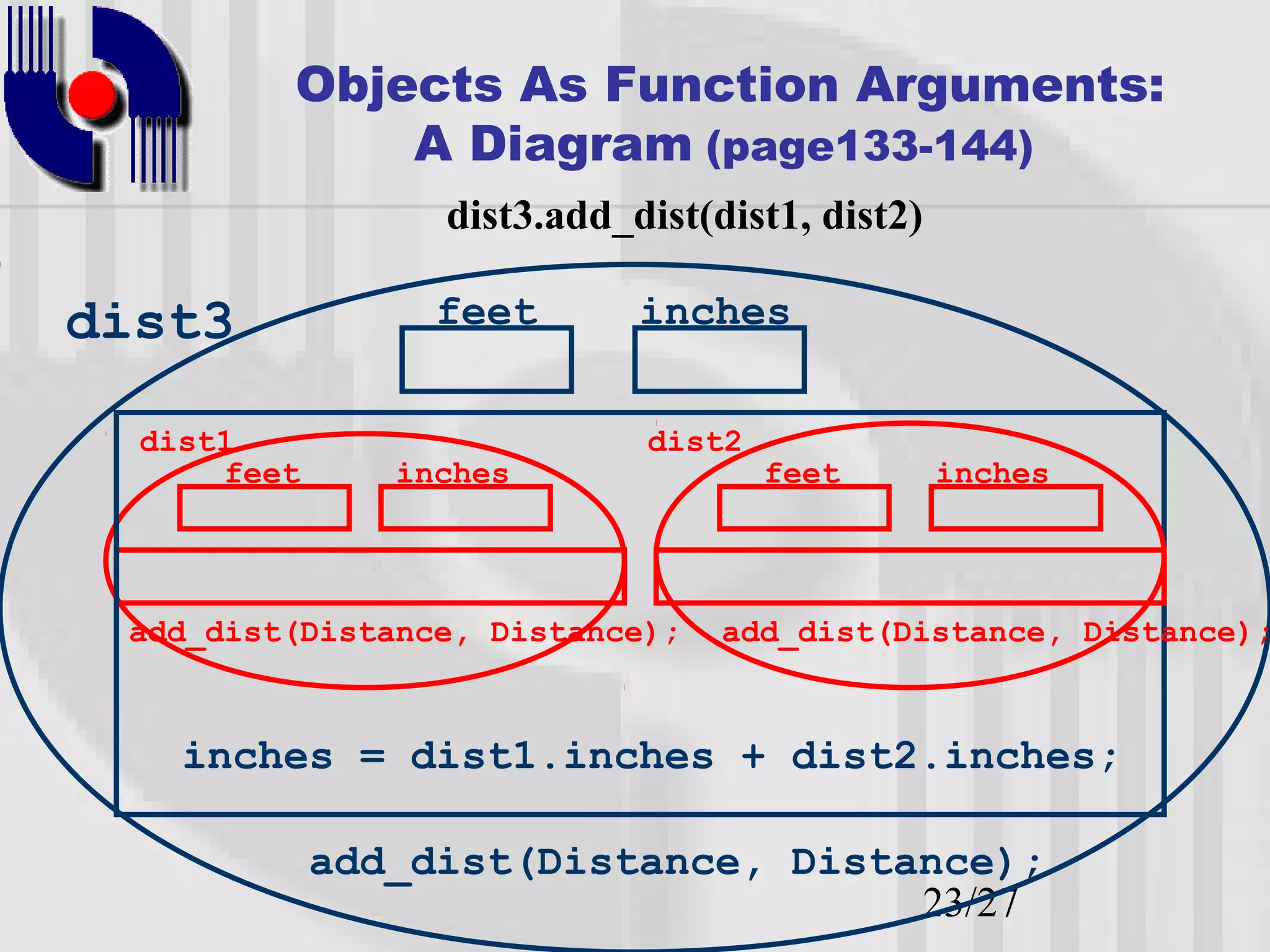 Objects As Function Arguments: A Diagram (page133-144)

dist3.add_dist(dist1, dist2)

dist3

feet

inches

dist1

feet

inches

add_dist(Distance, Distance);

dist2

feet

inches

add_dist(Distance, Distance);

inches = dist1.inches + dist2.inches;

add_dist(Distance, Distance);

23/27